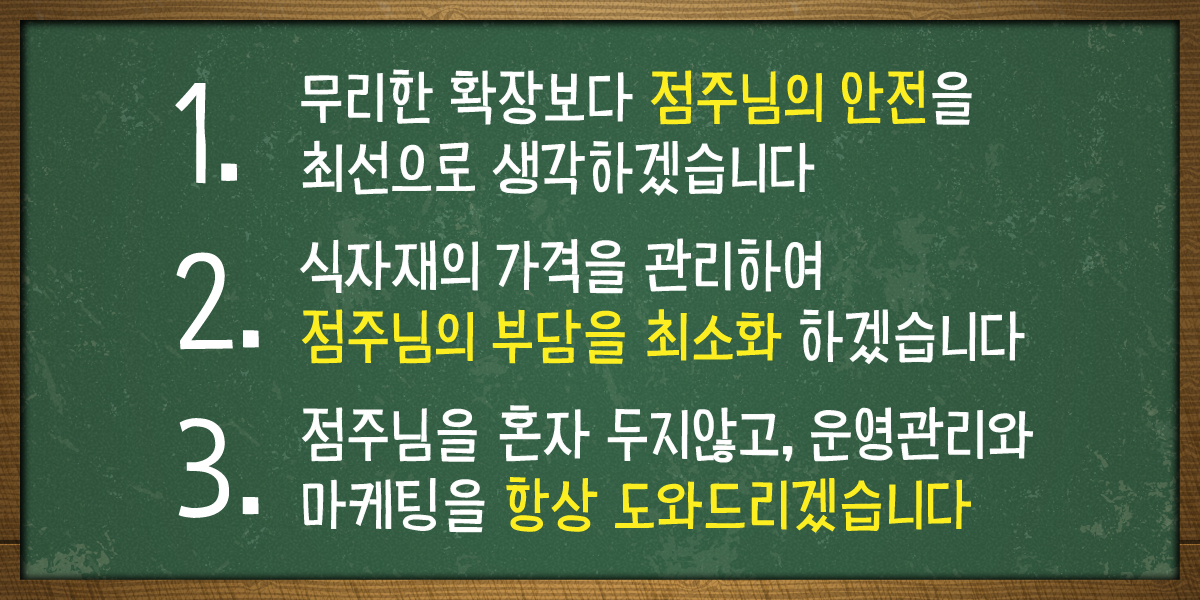 1. 무리한 확장보다 점주님의 안전을 최선으로 생각하겠습니다

2. 식자재의 가격을 관리하여 점주님의 부담을 최소화 하겠습니다

3. 점주님을 혼자 두지않고, 운영관리와 마케팅을 항상 도와드리겠습니다